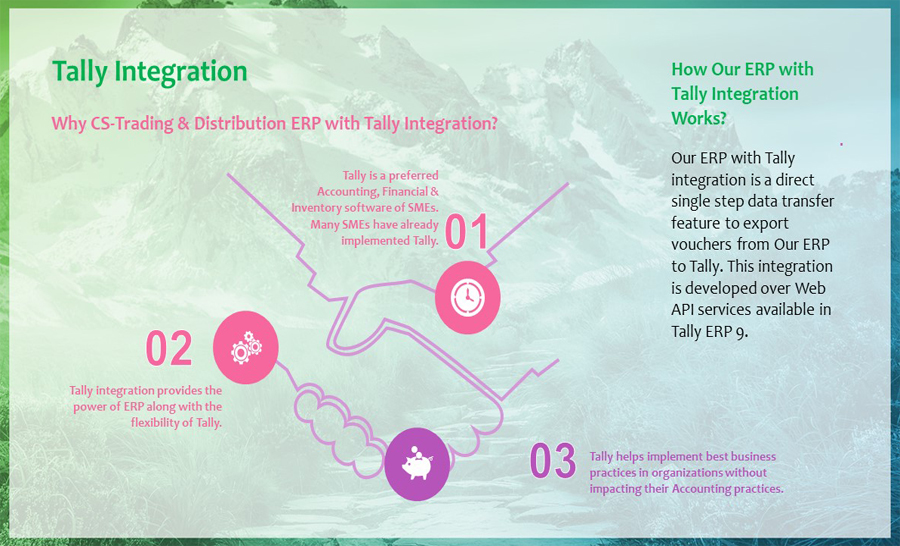 Tally Integration

Why CS-Trading & Distribution ERP with Tally Integration?

Tally is a preferred Accounting, Financial & Inventory software of SMEs. Many SMEs have already implemented Tally.

01

02

Tally integration provides the power of ERP along with the flexibility of Tally.

03

Tally helps implement best business practices in organizations without impacting their Accounting practices.

How Our ERP with Tally Integration Works?

Our ERP with Tally integration is a direct single step data transfer feature to export vouchers from Our ERP to Tally. This integration is developed over Web API services available in Tally ERP 9.